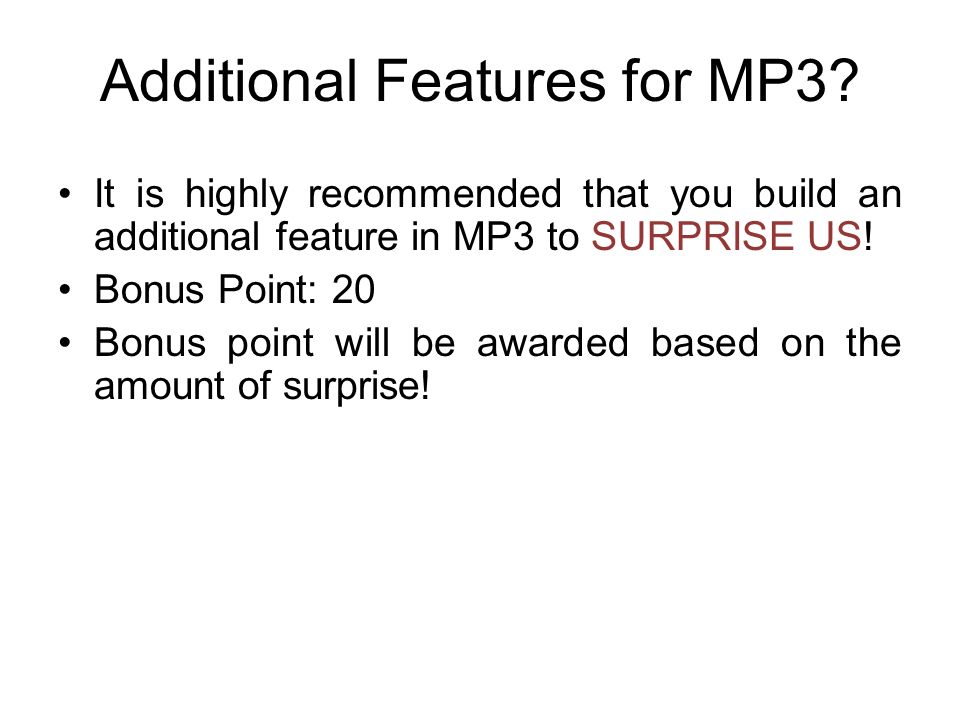 Additional Features for MP3?

• It is highly recommended that you build an additional feature in MP3 to SURPRISE US!
• Bonus Point: 20
• Bonus point will be awarded based on the amount of surprise!